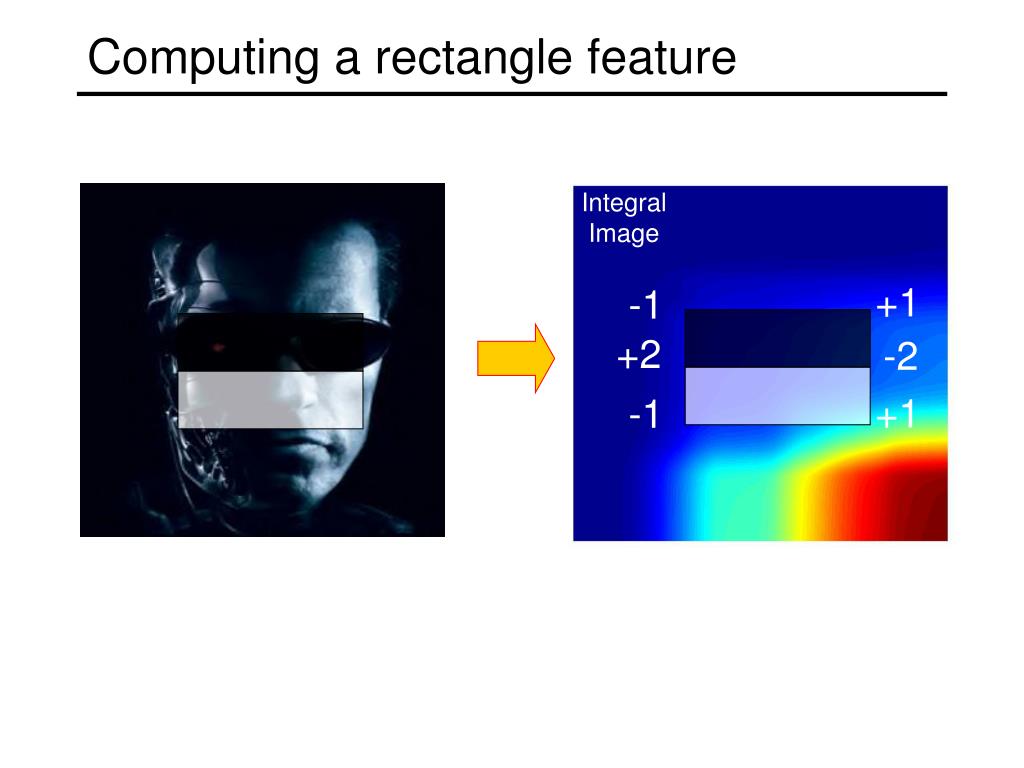 Computing a rectangle feature

Integral Image

-1

+1

+2

-2

-1

+1